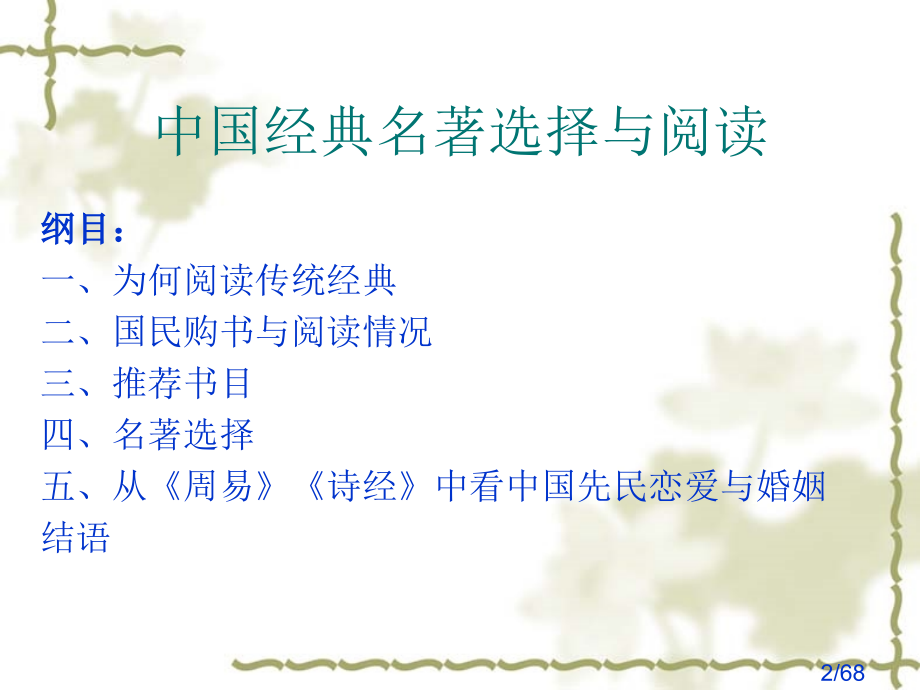 中国经典名著选择与阅读

纲目：
一、为何阅读传统经典
二、国民购书与阅读情况
三、推荐书目
四、名著选择
五、从《周易》《诗经》中看中国先民恋爱与婚姻
结语

2/68